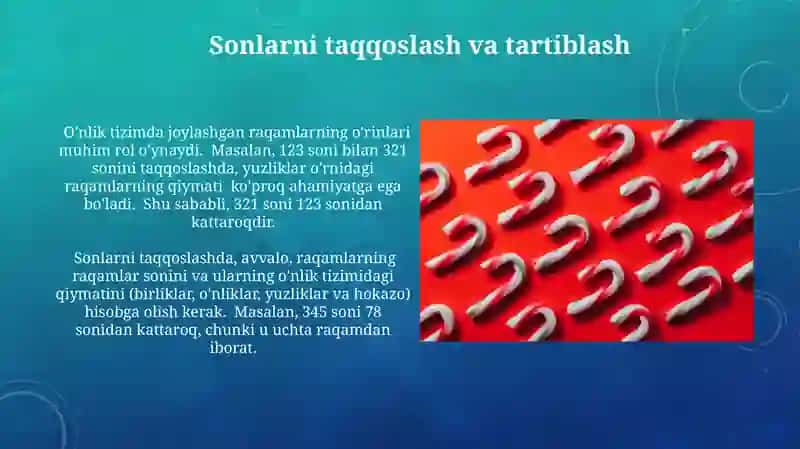 Sonlarni taqqoslash va tartiblash

O'nlik tizimda joylashgan raqamlarning o'rinlari muhim rol o'ynaydi. Masalan, 123 soni bilan 321 sonini taqqoslashda, yuzliklar o'rnidagi raqamlarning qiymati ko'proq ahamiyatga ega bo'ladi. Shu sababli, 321 soni 123 sonidan kattaroqdir.

Sonlarni taqqoslashda, avvalo, raqamlarning raqamlar sonini va ularning o'nlik tizimidagi qiymatini (birliklar, o'nliklar, yuzliklar va hokazo) hisobga olish kerak. Masalan, 345 soni 78 sonidan kattaroq, chunki u uchta raqamdan iborat.